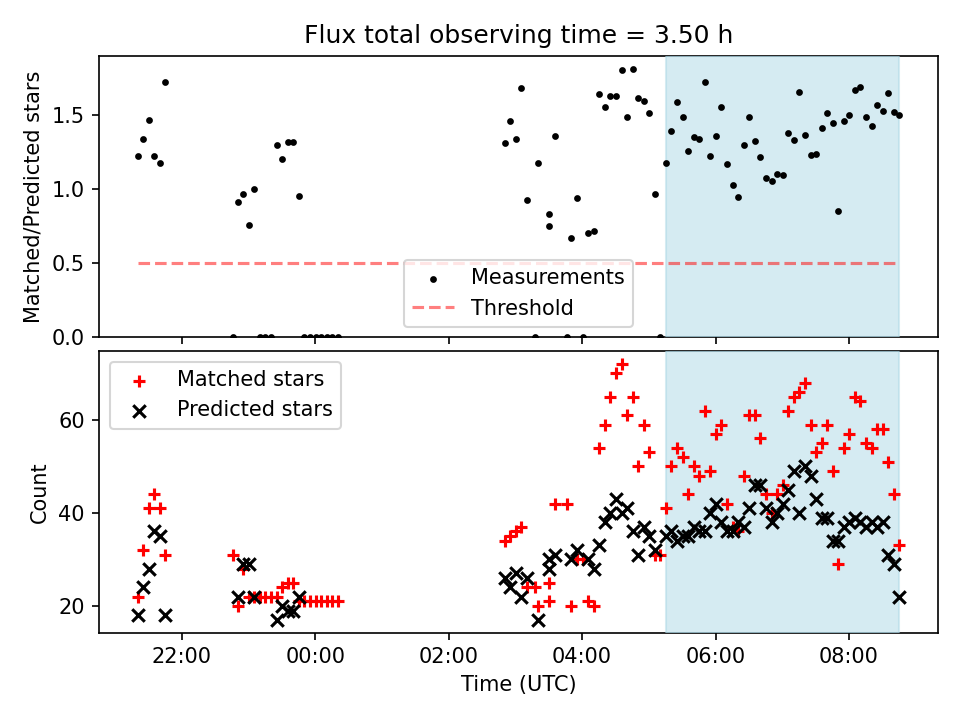 Flux total observing time = 3.50 h

Matched/Predicted stars

1.5
1.0
0.5
0.0

Measurements
Threshold

Matched stars
Predicted stars

Count

60
40
20

22:00
00:00
02:00
04:00
06:00
08:00

Time (UTC)